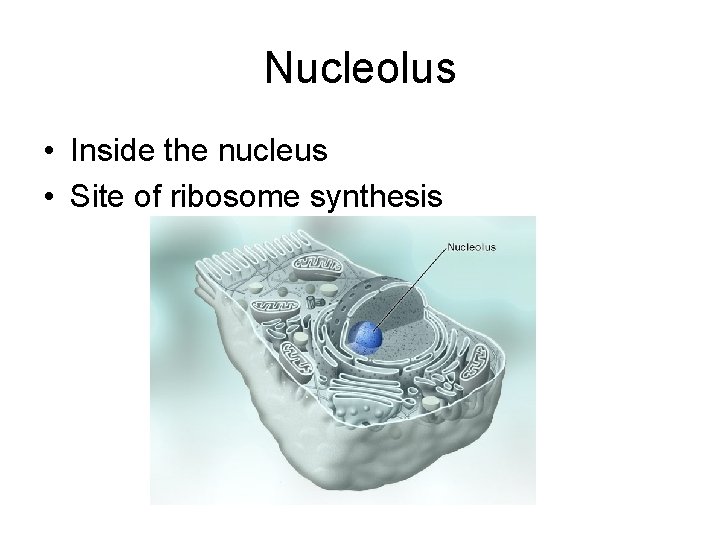 Nucleolus

• Inside the nucleus
• Site of ribosome synthesis

Nucleolus